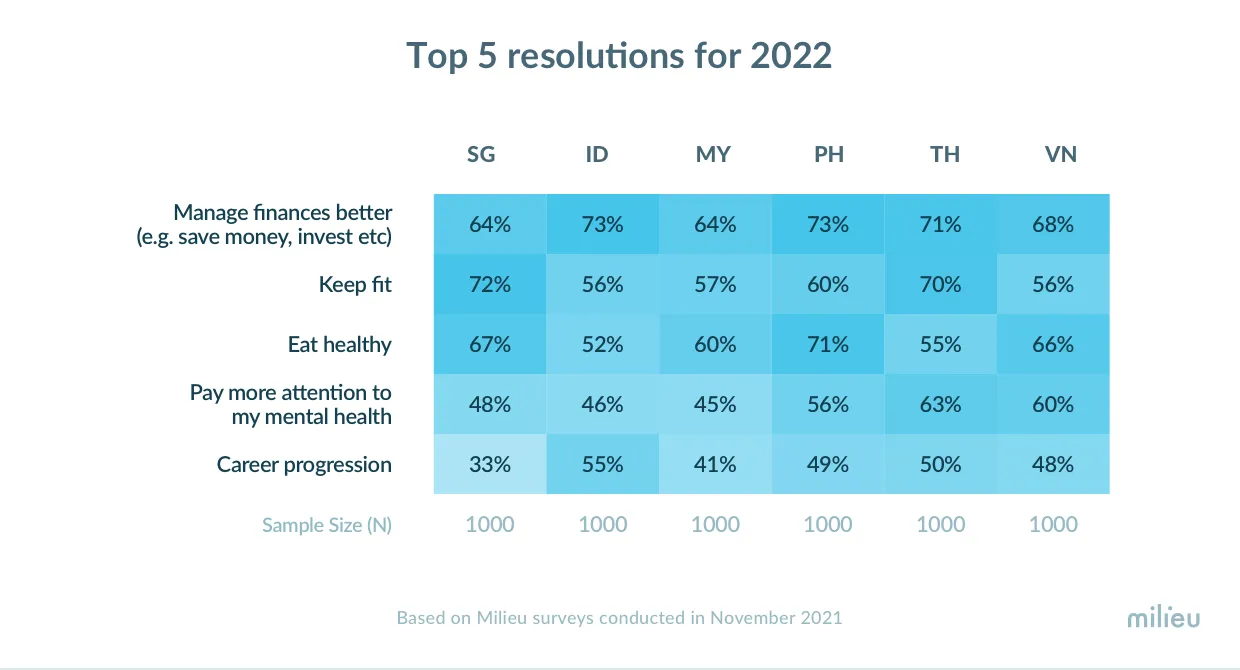 Top 5 resolutions for 2022

| | SG | ID | MY | PH | TH | VN |
|---|---|---|---|---|---|---|
| Manage finances better (e.g. save money, invest etc) | 64% | 73% | 64% | 73% | 71% | 68% |
| Keep fit | 72% | 56% | 57% | 60% | 70% | 56% |
| Eat healthy | 67% | 52% | 60% | 71% | 55% | 66% |
| Pay more attention to my mental health | 48% | 46% | 45% | 56% | 63% | 60% |
| Career progression | 33% | 55% | 41% | 49% | 50% | 48% |
| Sample Size (N) | 1000 | 1000 | 1000 | 1000 | 1000 | 1000 |

Based on Milieu surveys conducted in November 2021

milieu